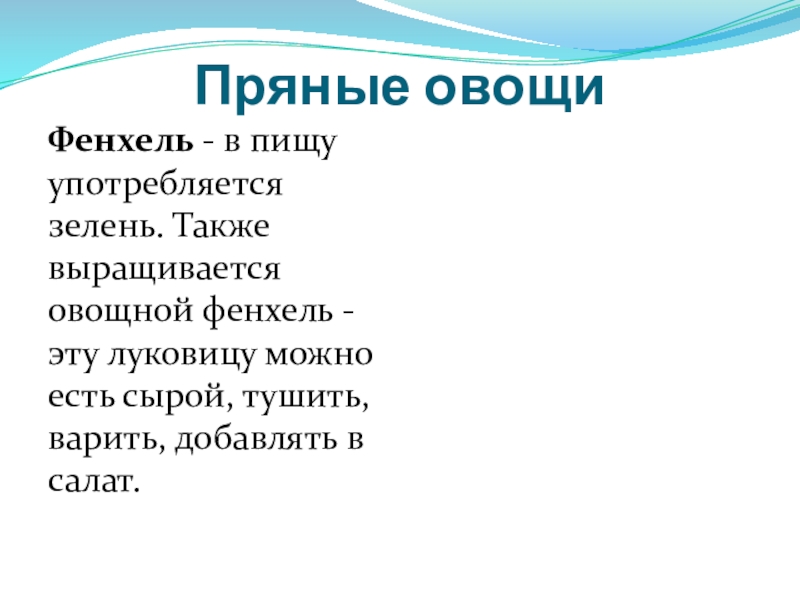 Пряные овощи

Фенхель - в пищу употребляется зелень. Также выращивается овощной фенхель - эту луковицу можно есть сырой, тушить, варить, добавлять в салат.